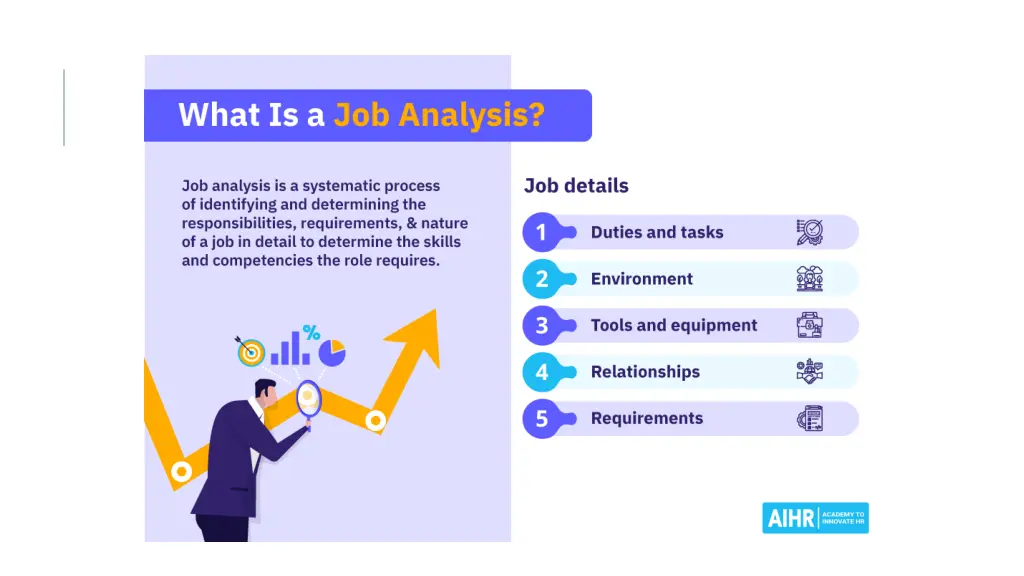 What Is a Job Analysis?

Job analysis is a systematic process of identifying and determining the responsibilities, requirements, & nature of a job in detail to determine the skills and competencies the role requires.

%

Job details

1 Duties and tasks

2 Environment

3 Tools and equipment

4 Relationships

5 Requirements

AIHR ACADEMY TO INNOVATE HR